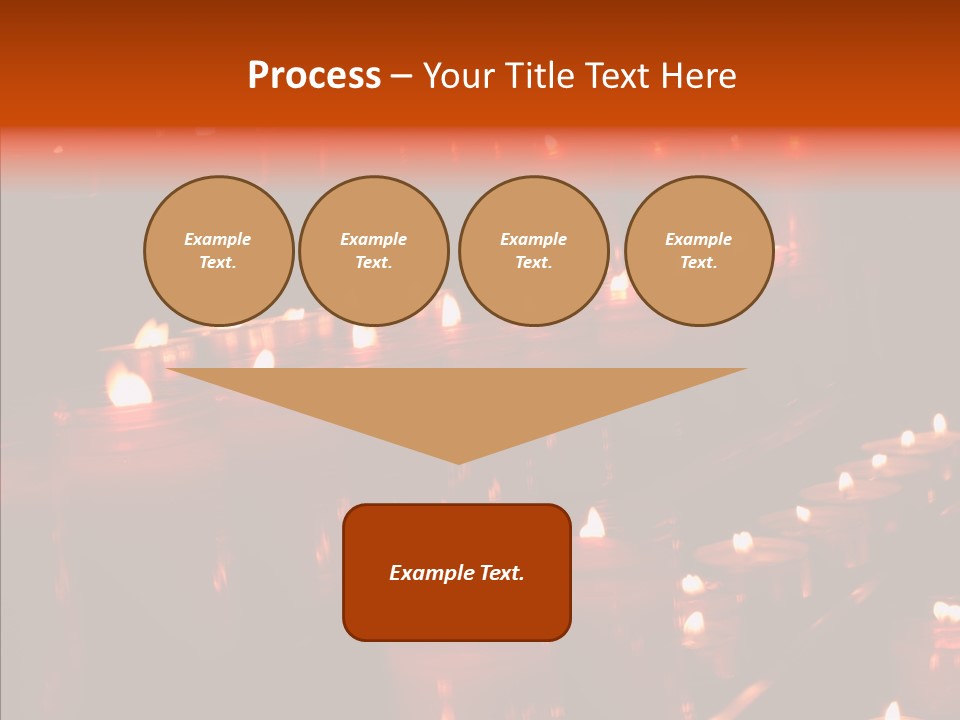 Process – Your Title Text Here

Example Text.

Example Text.

Example Text.

Example Text.

Example Text.